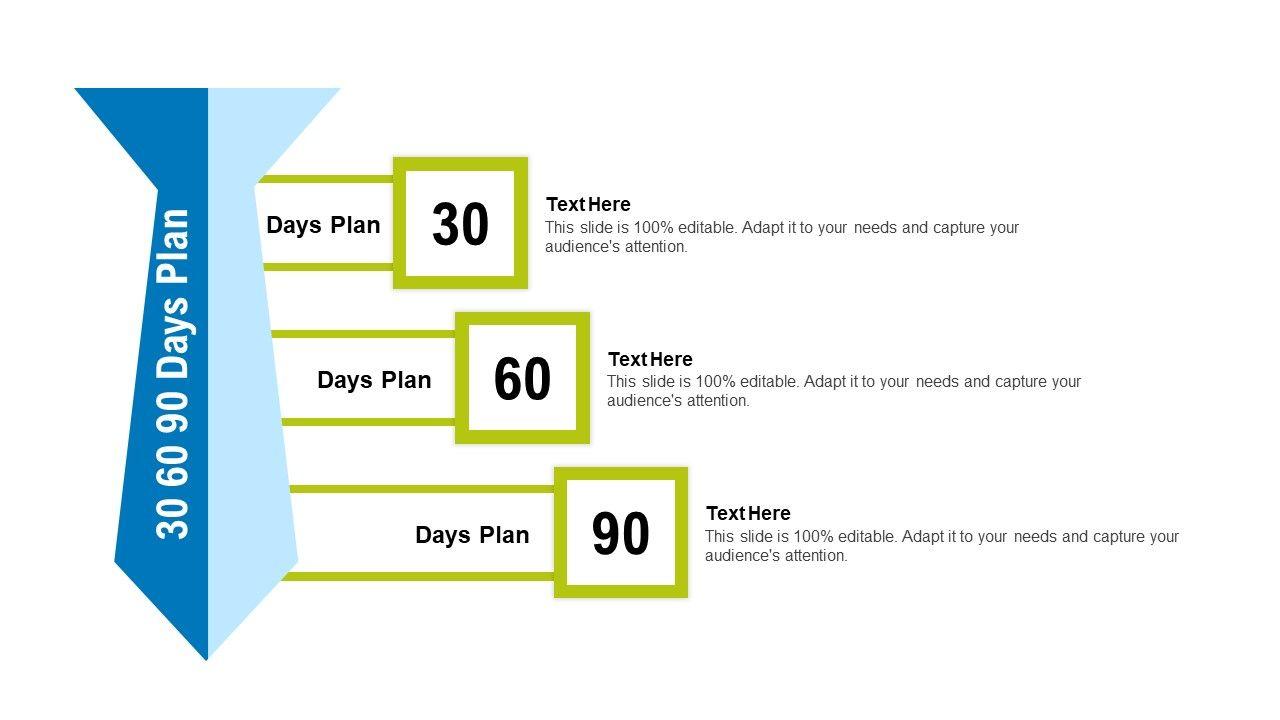 30 60 90 Days Plan

Days Plan 30

Text Here
This slide is 100% editable. Adapt it to your needs and capture your audience's attention.

Days Plan 60

Text Here
This slide is 100% editable. Adapt it to your needs and capture your audience's attention.

Days Plan 90

Text Here
This slide is 100% editable. Adapt it to your needs and capture your audience's attention.